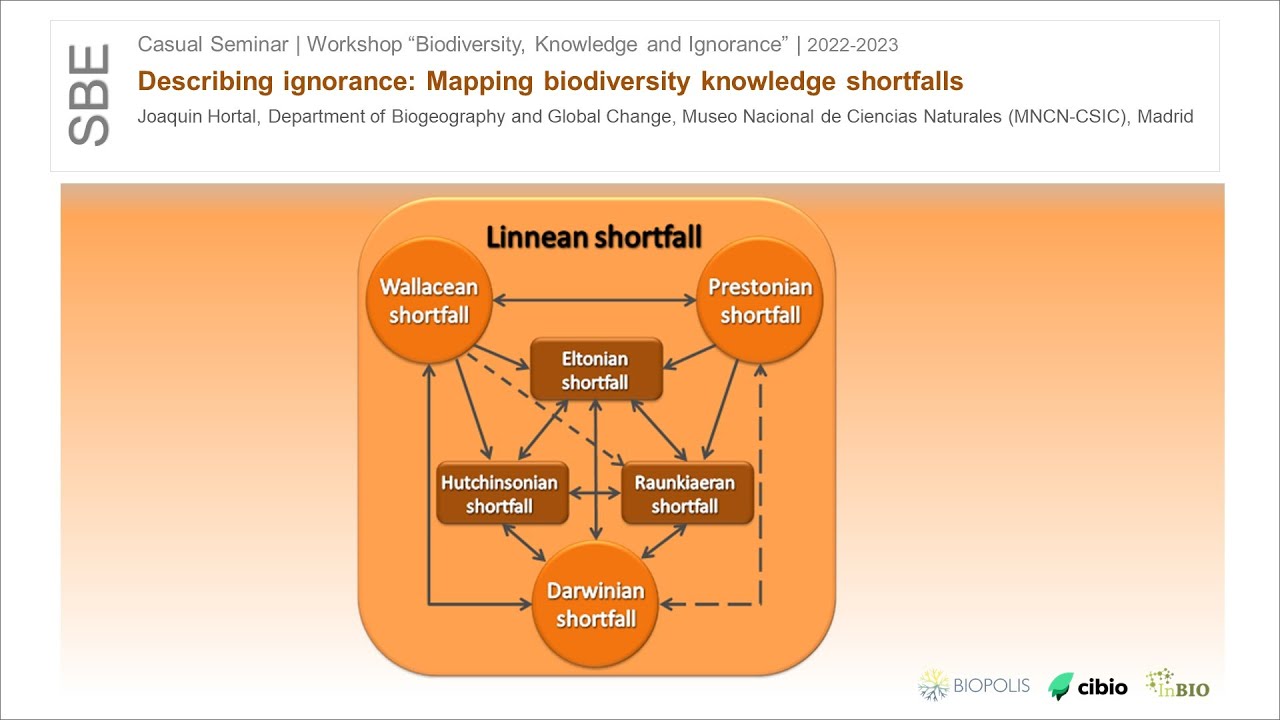 SBE

Casual Seminar | Workshop “Biodiversity, Knowledge and Ignorance” | 2022-2023

Describing ignorance: Mapping biodiversity knowledge shortfalls

Joaquin Hortal, Department of Biogeography and Global Change, Museo Nacional de Ciencias Naturales (MNCN-CSIC), Madrid

Linnean shortfall

Wallacean shortfall

Prestonian shortfall

Eltonian shortfall

Hutchinsonian shortfall

Raunkiaeran shortfall

Darwinian shortfall

BIOPOLIS

cibio

InBIO